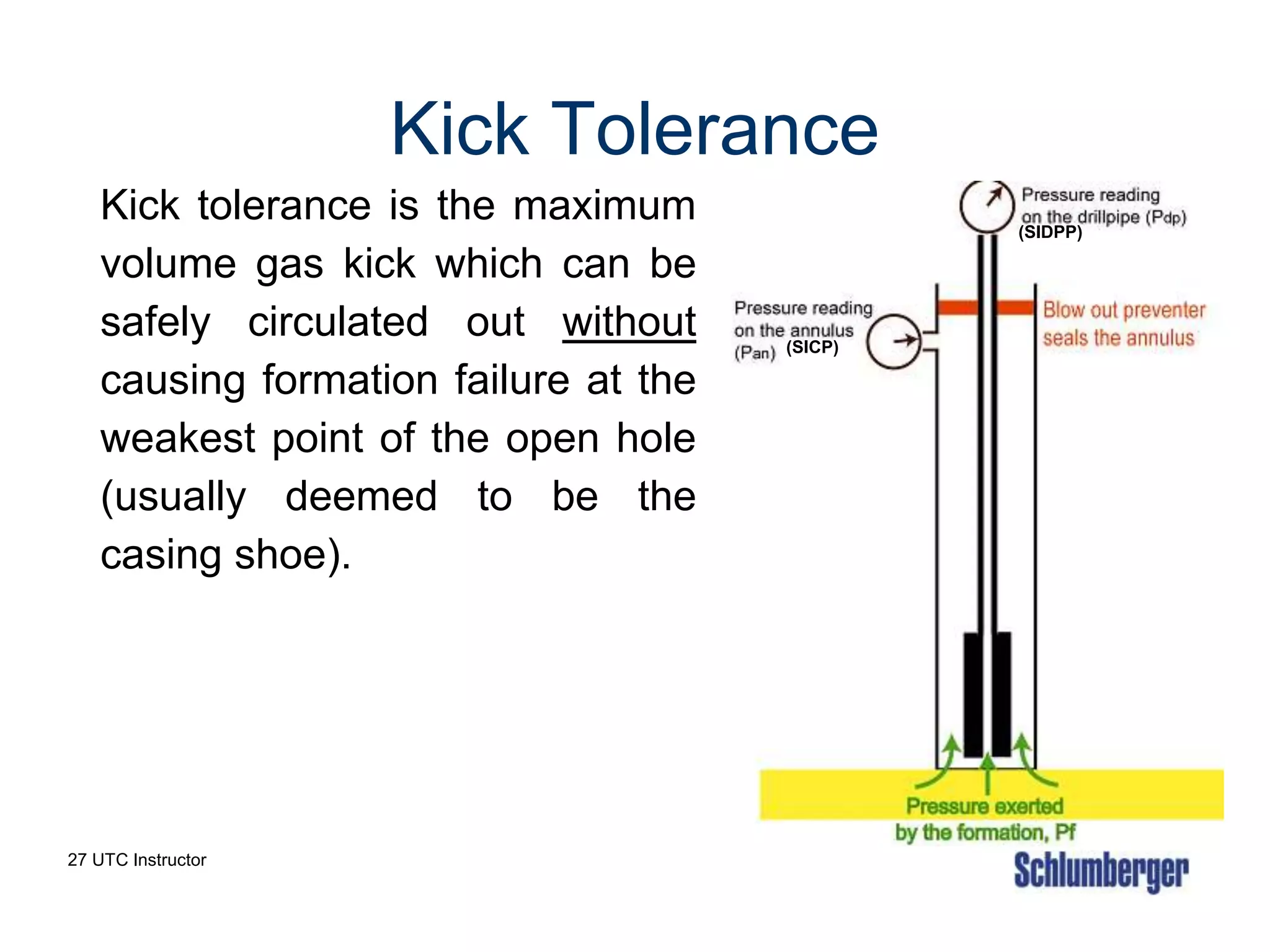 Kick Tolerance

Kick tolerance is the maximum volume gas kick which can be safely circulated out without causing formation failure at the weakest point of the open hole (usually deemed to be the casing shoe).

Pressure reading on the drillpipe (Pdp) (SIDPP)

Pressure reading on the annulus (Pan) (SICP)

Blow out preventer seals the annulus

Pressure exerted by the formation, Pf

27 UTC Instructor

Schlumberger